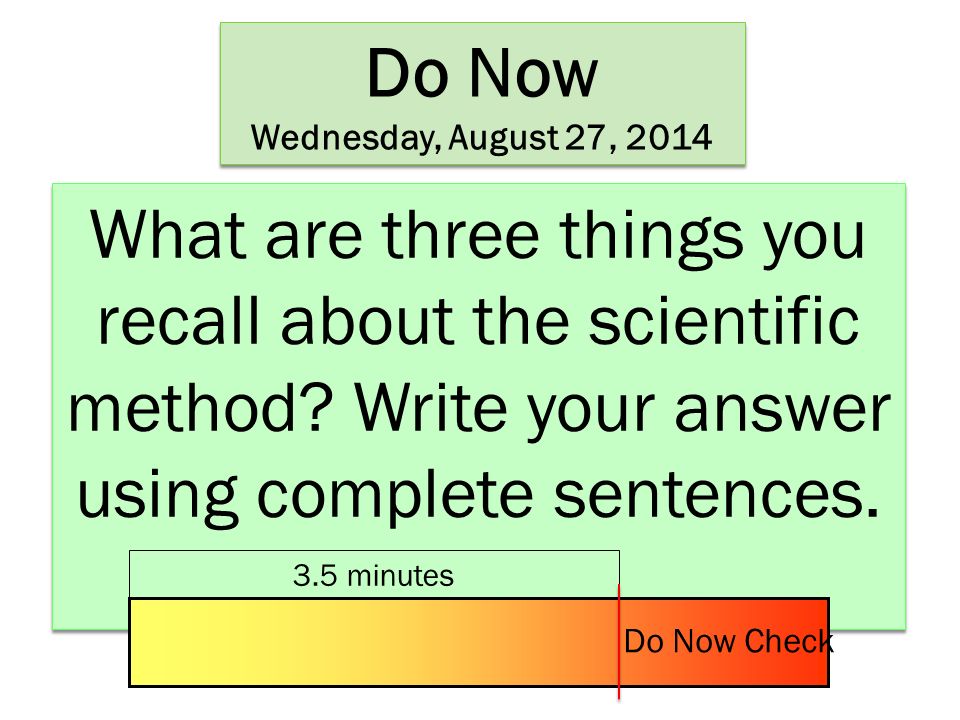 Do Now
Wednesday, August 27, 2014

What are three things you recall about the scientific method? Write your answer using complete sentences.

3.5 minutes

Do Now Check